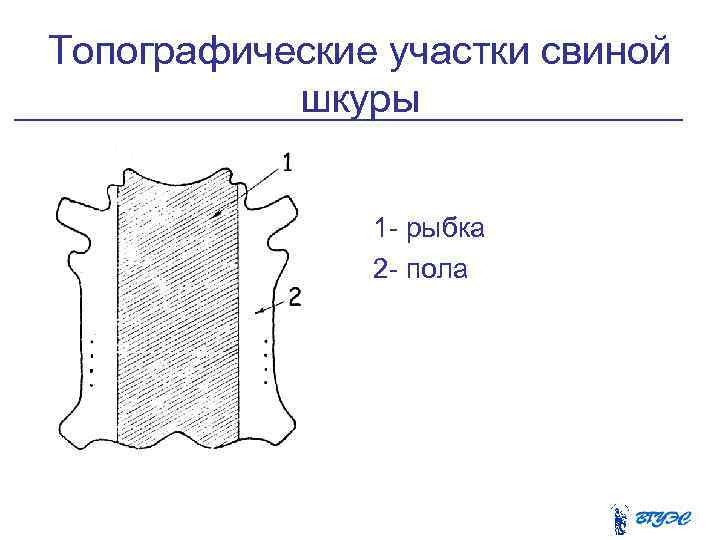 Топографические участки свиной шкуры

1

2

1- рыбка

2- пола

ВГУЭС